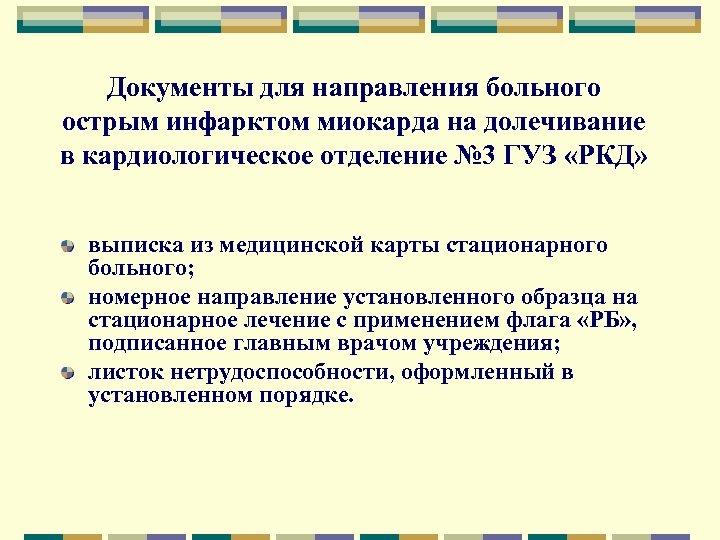 Документы для направления больного острым инфарктом миокарда на долечивание в кардиологическое отделение №3 ГУЗ «РКД»

выписка из медицинской карты стационарного больного;

номерное направление установленного образца на стационарное лечение с применением флага «РБ», подписанное главным врачом учреждения;

листок нетрудоспособности, оформленный в установленном порядке.